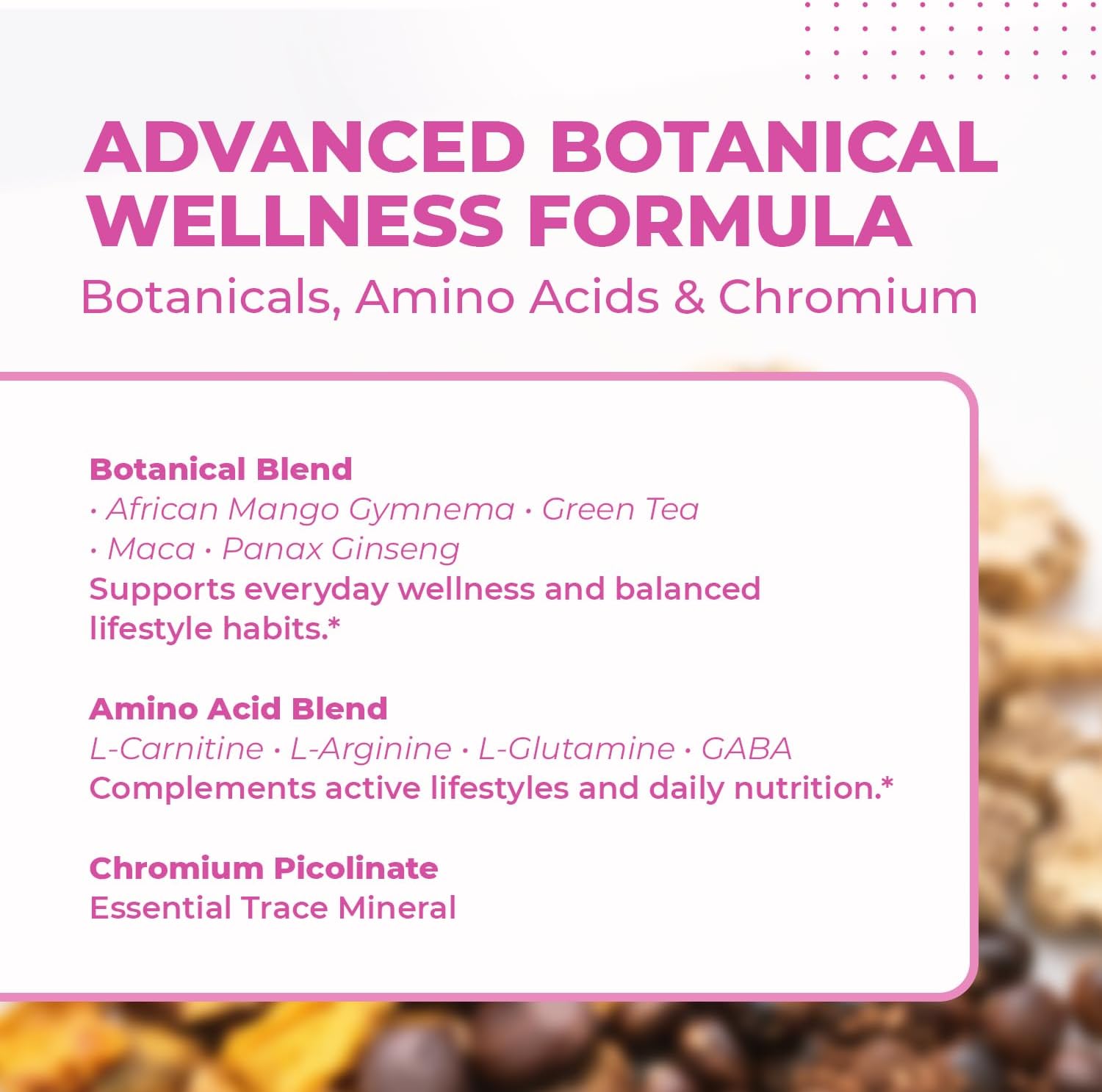 ADVANCED BOTANICAL WELLNESS FORMULA
Botanicals, Amino Acids & Chromium

Botanical Blend
· African Mango Gymnema · Green Tea
· Maca · Panax Ginseng
Supports everyday wellness and balanced lifestyle habits.*

Amino Acid Blend
L-Carnitine · L-Arginine · L-Glutamine · GABA
Complements active lifestyles and daily nutrition.*

Chromium Picolinate
Essential Trace Mineral